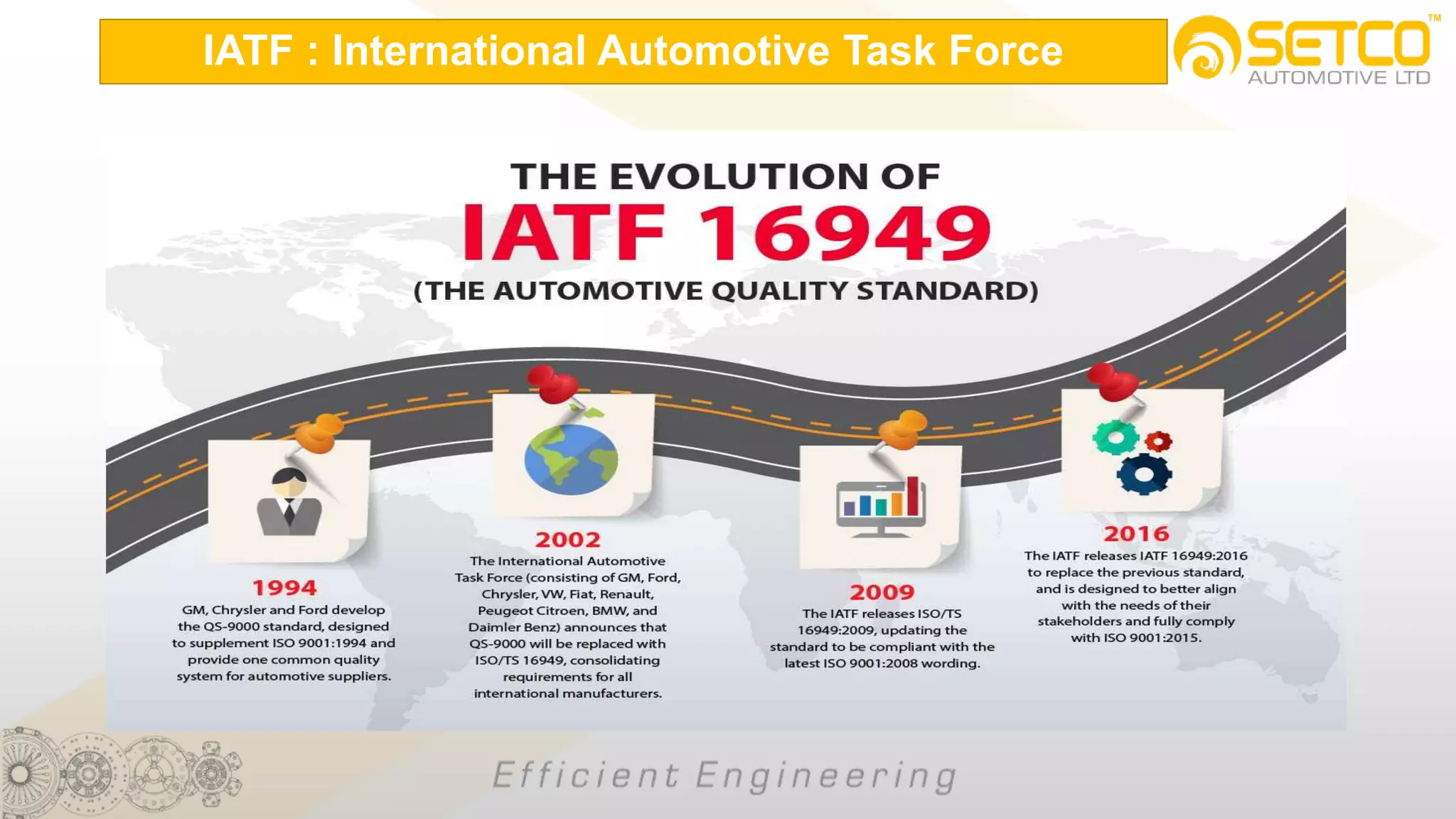 IATF : International Automotive Task Force

SETCO™
AUTOMOTIVE LTD

THE EVOLUTION OF
IATF 16949
(THE AUTOMOTIVE QUALITY STANDARD)

1994
GM, Chrysler and Ford develop the QS-9000 standard, designed to supplement ISO 9001:1994 and provide one common quality system for automotive suppliers.

2002
The International Automotive Task Force (consisting of GM, Ford, Chrysler, VW, Fiat, Renault, Peugeot Citroen, BMW, and Daimler Benz) announces that QS-9000 will be replaced with ISO/TS 16949, consolidating requirements for all international manufacturers.

2009
The IATF releases ISO/TS 16949:2009, updating the standard to be compliant with the latest ISO 9001:2008 wording.

2016
The IATF releases IATF 16949:2016 to replace the previous standard, and is designed to better align with the needs of their stakeholders and fully comply with ISO 9001:2015.

Efficient Engineering